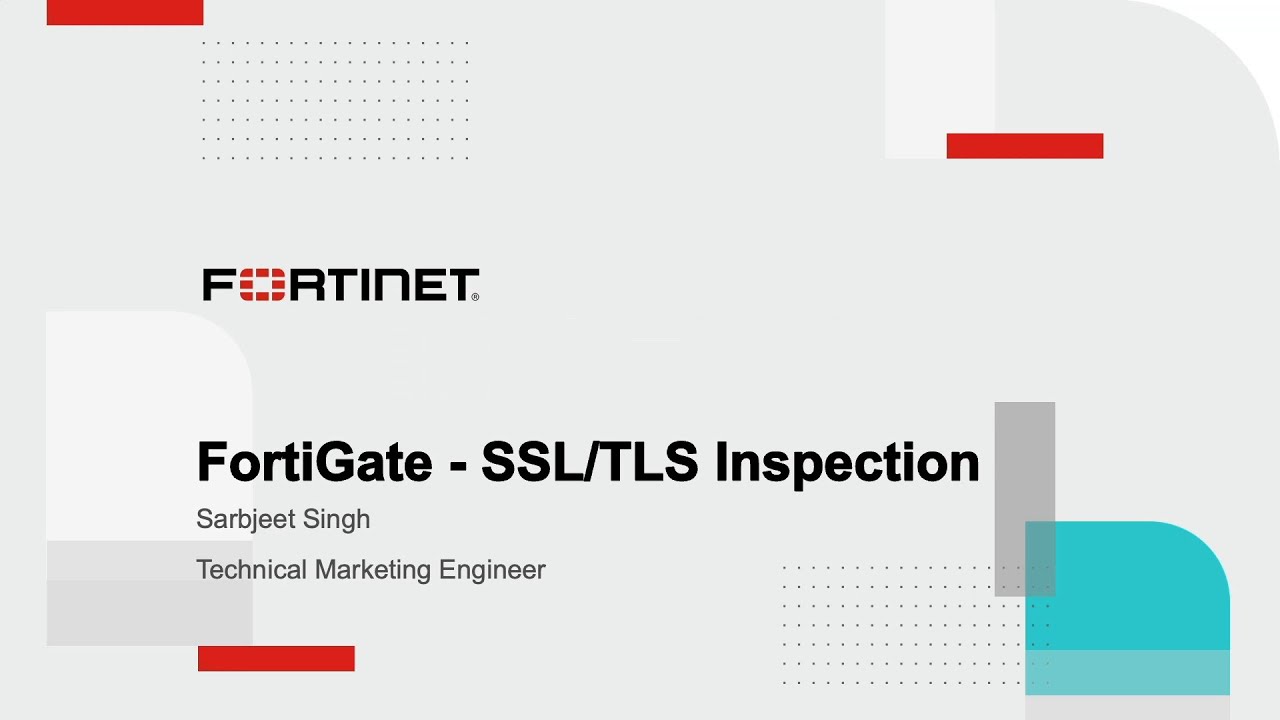 FORTINET®

FortiGate - SSL/TLS Inspection

Sarbjeet Singh

Technical Marketing Engineer